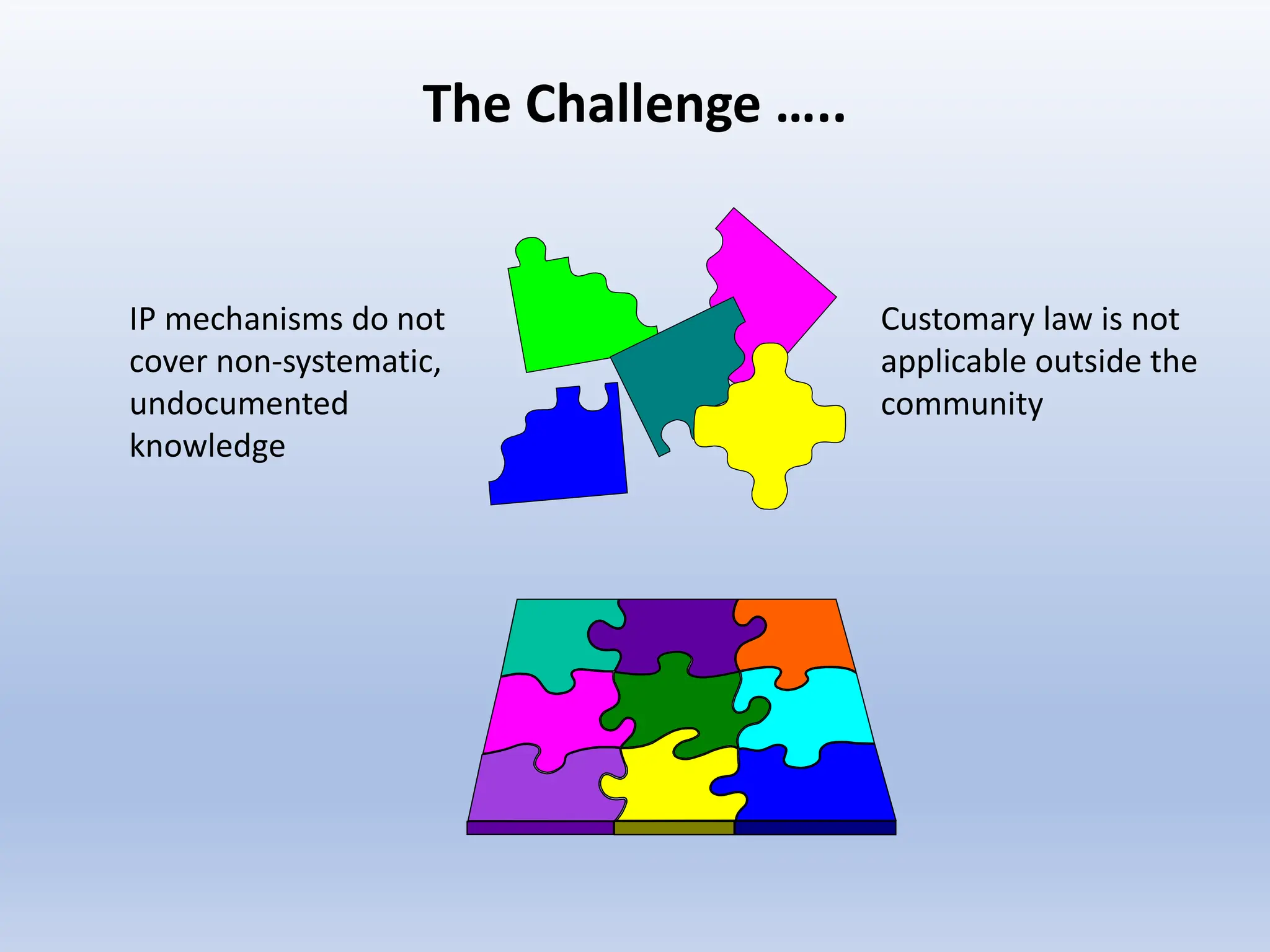 The Challenge …..

IP mechanisms do not cover non-systematic, undocumented knowledge

Customary law is not applicable outside the community